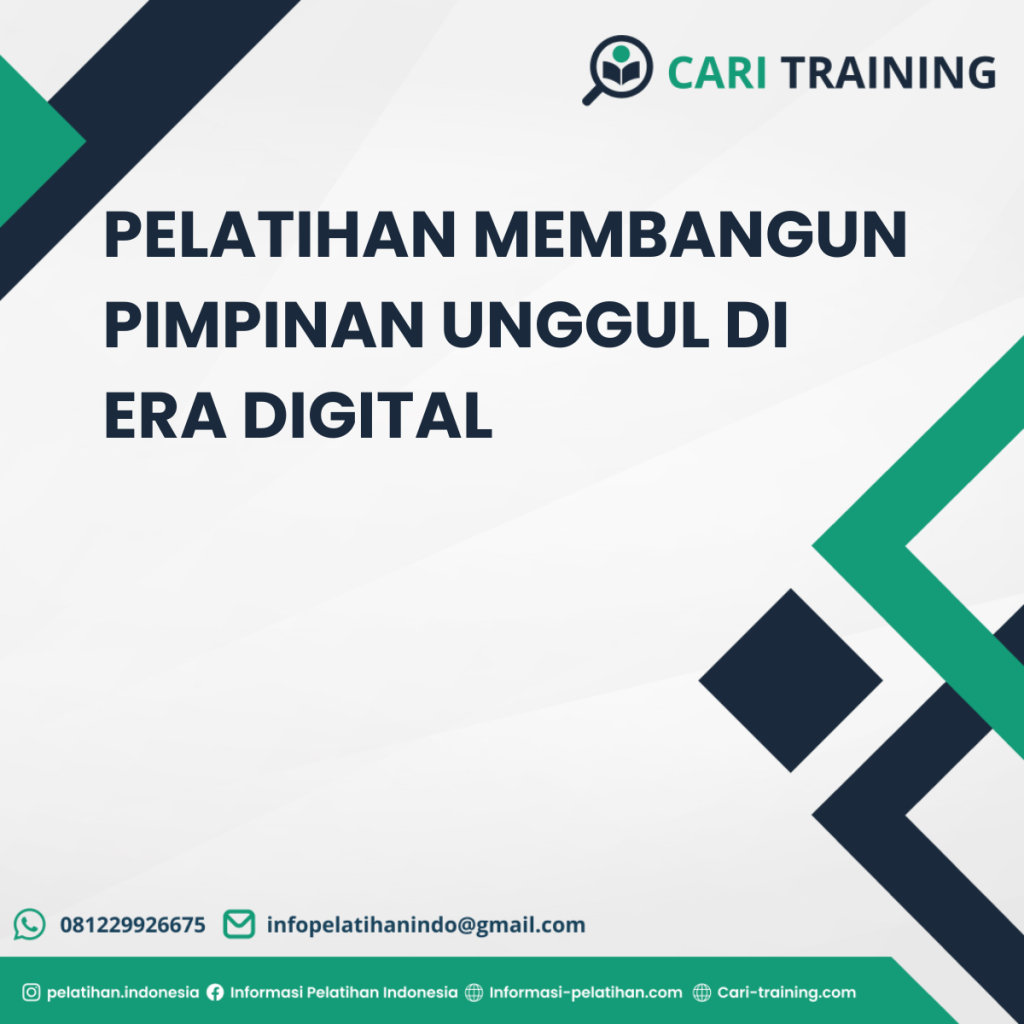 CARI TRAINING

PELATIHAN MEMBANGUN PIMPINAN UNGGUL DI ERA DIGITAL

081229926675 infopelatihanindo@gmail.com

pelatihan.indonesia Informasi Pelatihan Indonesia Informasi-pelatihan.com Cari-training.com